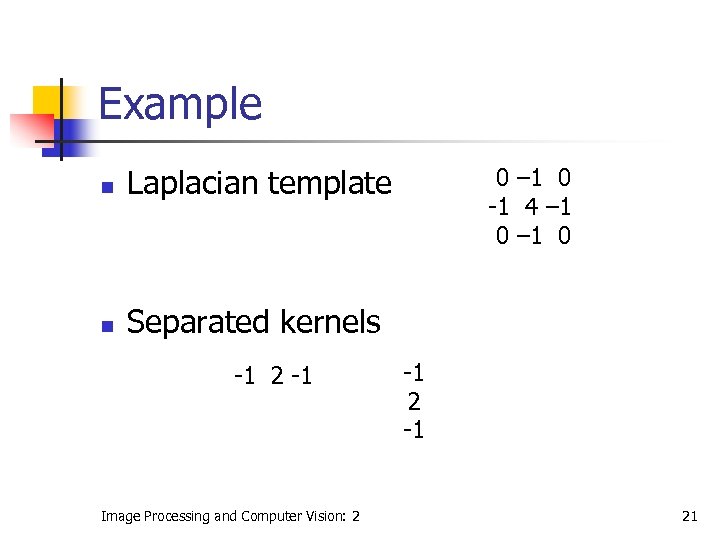 Example

Laplacian template

0 –1 0
-1 4 –1
0 –1 0

Separated kernels

-1 2 -1

-1
2
-1

Image Processing and Computer Vision: 2

21